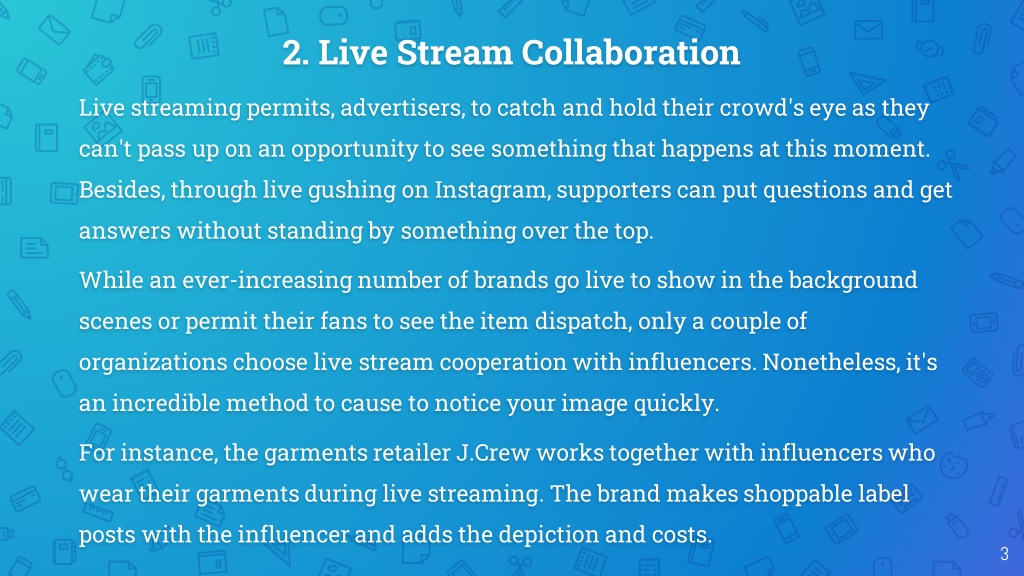 2. Live Stream Collaboration

Live streaming permits, advertisers, to catch and hold their crowd's eye as they can't pass up on an opportunity to see something that happens at this moment. Besides, through live gushing on Instagram, supporters can put questions and get answers without standing by something over the top.

While an ever-increasing number of brands go live to show in the background scenes or permit their fans to see the item dispatch, only a couple of organizations choose live stream cooperation with influencers. Nonetheless, it's an incredible method to cause to notice your image quickly.

For instance, the garments retailer J.Crew works together with influencers who wear their garments during live streaming. The brand makes shoppable label posts with the influencer and adds the depiction and costs.

3